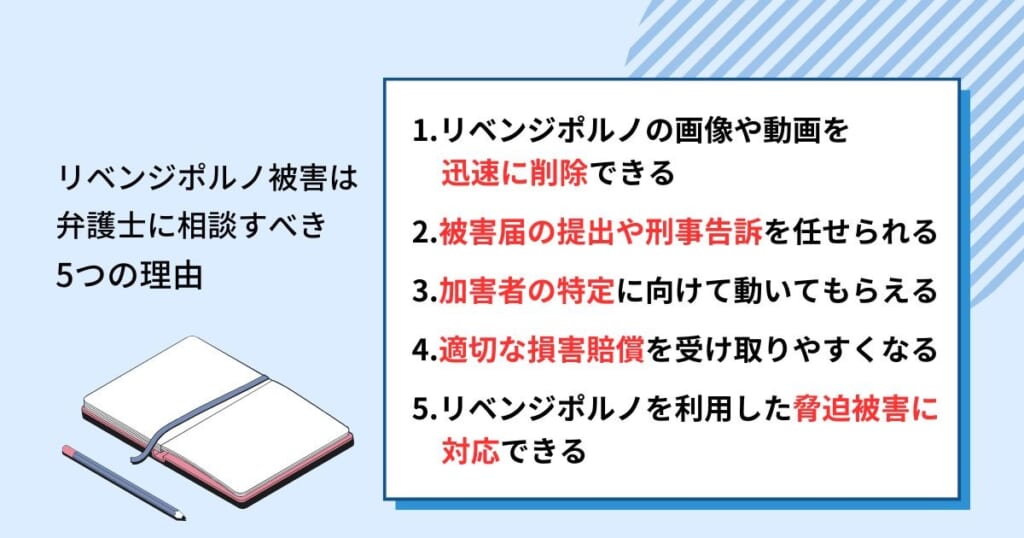 リベンジポルノ被害は弁護士に相談すべき5つの理由

1.リベンジポルノの画像や動画を迅速に削除できる

2.被害届の提出や刑事告訴を任せられる

3.加害者の特定に向けて動いてもらえる

4.適切な損害賠償を受け取りやすくなる

5.リベンジポルノを利用した脅迫被害に対応できる